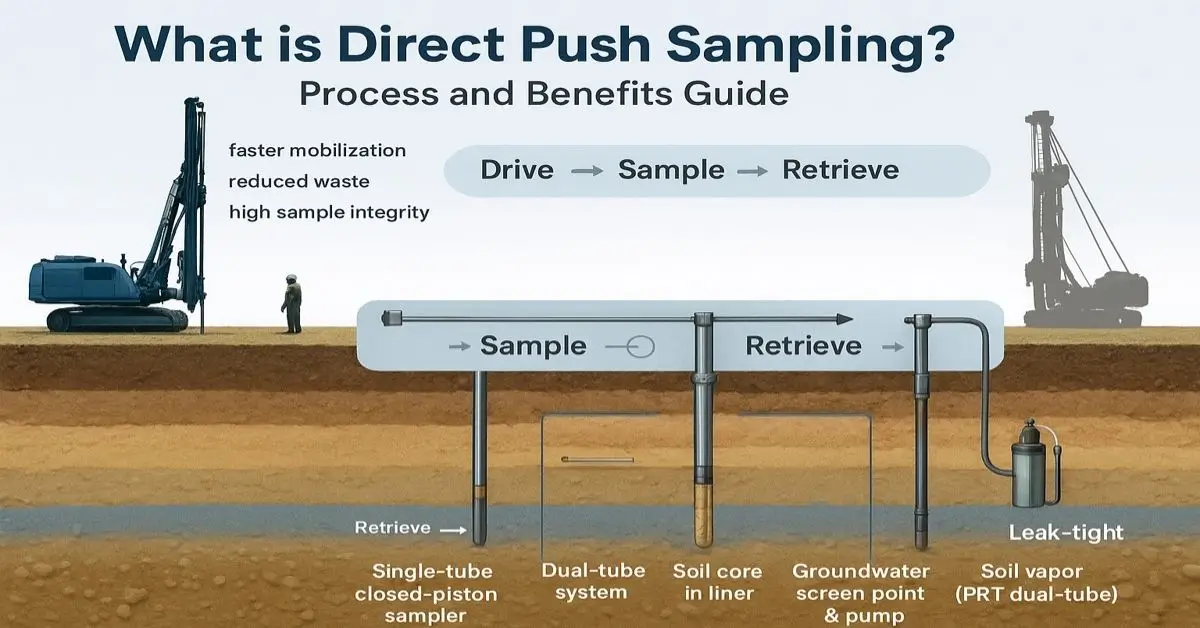 What is Direct Push Sampling?
Process and Benefits Guide

faster mobilization
reduced waste
high sample integrity

Drive → Sample → Retrieve

→ Sample

Retrieve →

Retrieve →

Leak-tight

Single-tube closed-piston sampler

Dual-tube system

Soil core in liner

Groundwater screen point & pump

Soil vapor (PRT dual-tube)